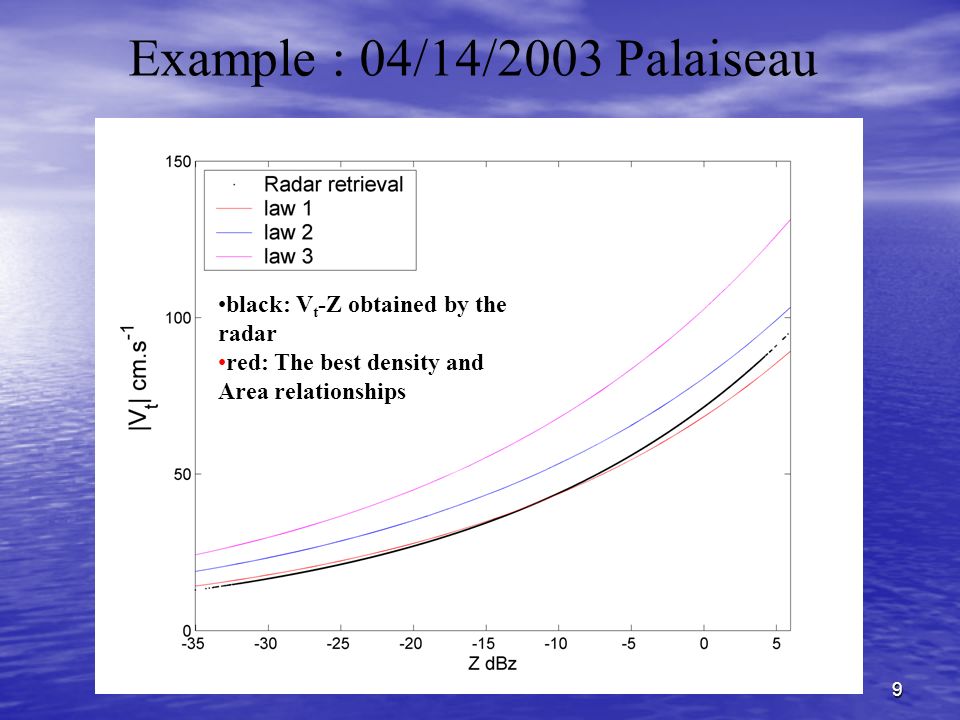 Example : 04/14/2003 Palaiseau

Radar retrieval
law 1
law 2
law 3

•black: $V_t$-Z obtained by the radar
•red: The best density and Area relationships

$|V_t|$ cm.s$^{-1}$

150
100
50
0

-35 -30 -25 -20 -15 -10 -5 0 5

Z dBz

9